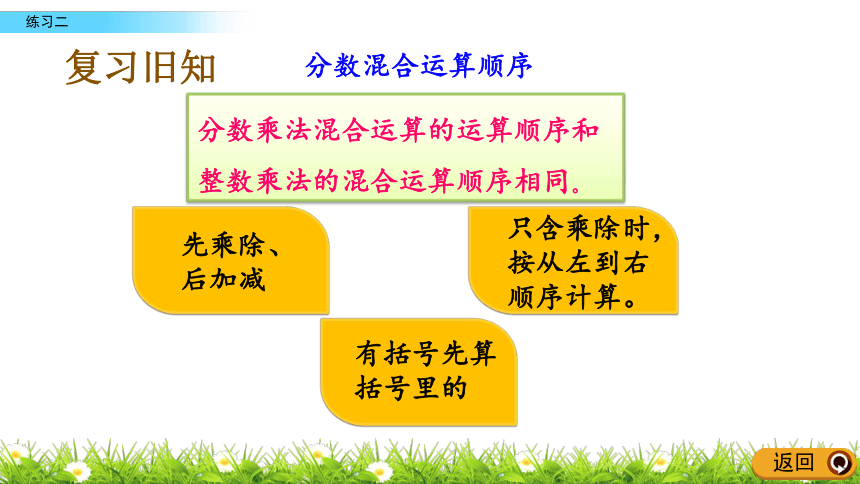 练习二

复习旧知

分数混合运算顺序

分数乘法混合运算的运算顺序和整数乘法的混合运算顺序相同。

先乘除、后加减

只含乘除时，按从左到右顺序计算。

有括号先算括号里的

返回